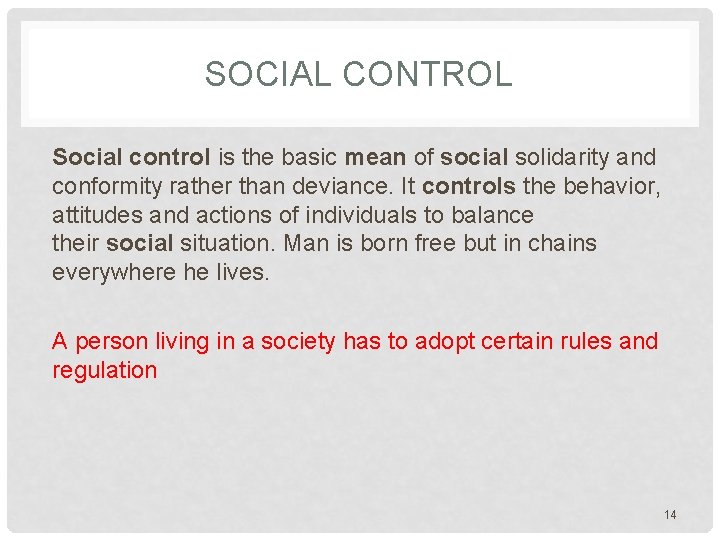 SOCIAL CONTROL

Social control is the basic mean of social solidarity and conformity rather than deviance. It controls the behavior, attitudes and actions of individuals to balance their social situation. Man is born free but in chains everywhere he lives.

A person living in a society has to adopt certain rules and regulation

14